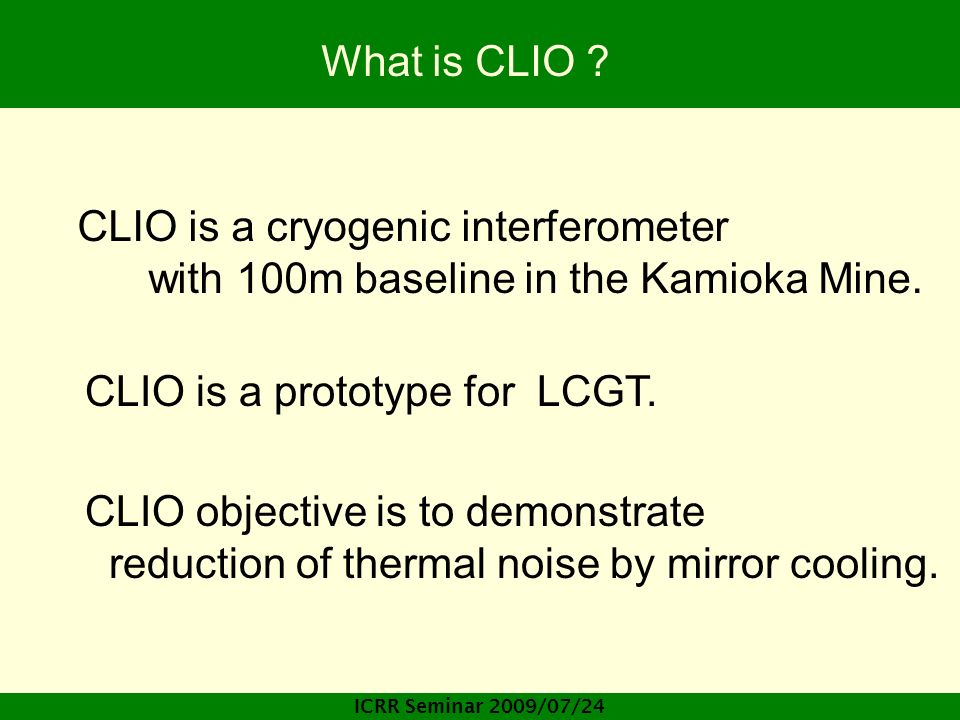 What is CLIO ?

CLIO is a cryogenic interferometer with 100m baseline in the Kamioka Mine.

CLIO is a prototype for LCGT.

CLIO objective is to demonstrate reduction of thermal noise by mirror cooling.

ICRR Seminar 2009/07/24